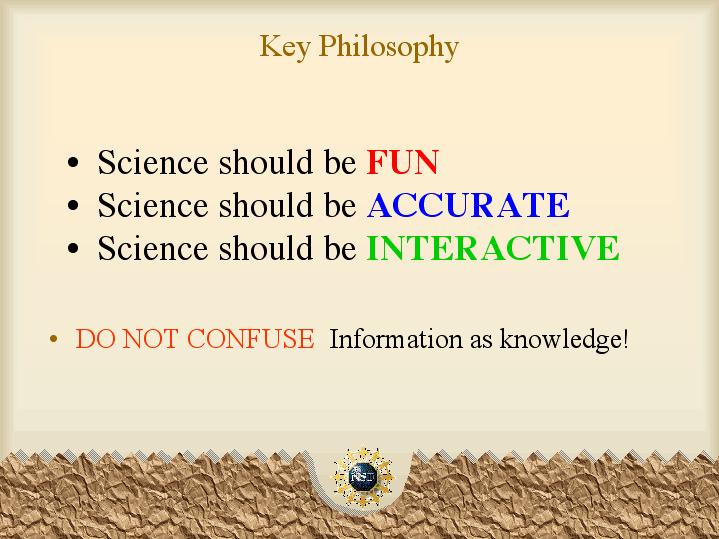 Key Philosophy

• Science should be FUN
• Science should be ACCURATE
• Science should be INTERACTIVE

• DO NOT CONFUSE Information as knowledge!

NSF